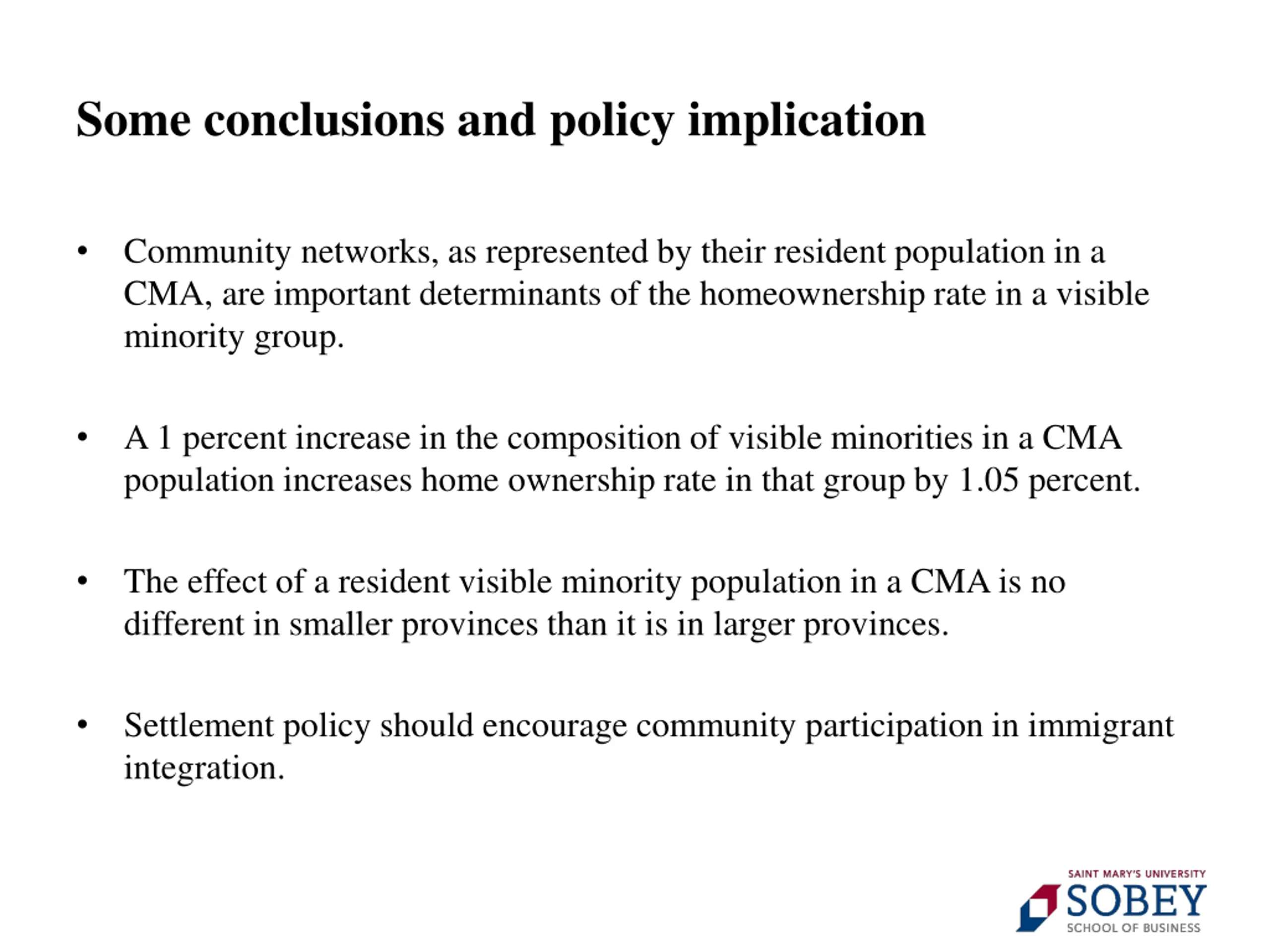 Some conclusions and policy implication

• Community networks, as represented by their resident population in a CMA, are important determinants of the homeownership rate in a visible minority group.

• A 1 percent increase in the composition of visible minorities in a CMA population increases home ownership rate in that group by 1.05 percent.

• The effect of a resident visible minority population in a CMA is no different in smaller provinces than it is in larger provinces.

• Settlement policy should encourage community participation in immigrant integration.

SAINT MARY'S UNIVERSITY
SOBEY
SCHOOL OF BUSINESS